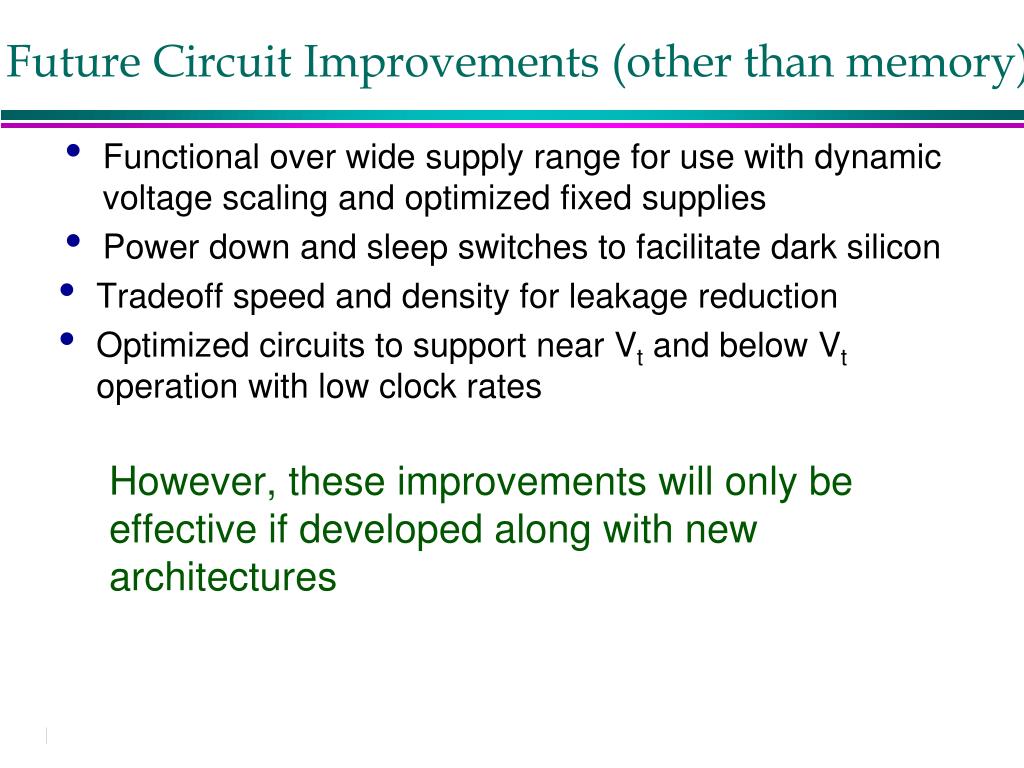 Future Circuit Improvements (other than memory)

• Functional over wide supply range for use with dynamic voltage scaling and optimized fixed supplies
• Power down and sleep switches to facilitate dark silicon
• Tradeoff speed and density for leakage reduction
• Optimized circuits to support near $V_t$ and below $V_t$ operation with low clock rates

However, these improvements will only be effective if developed along with new architectures